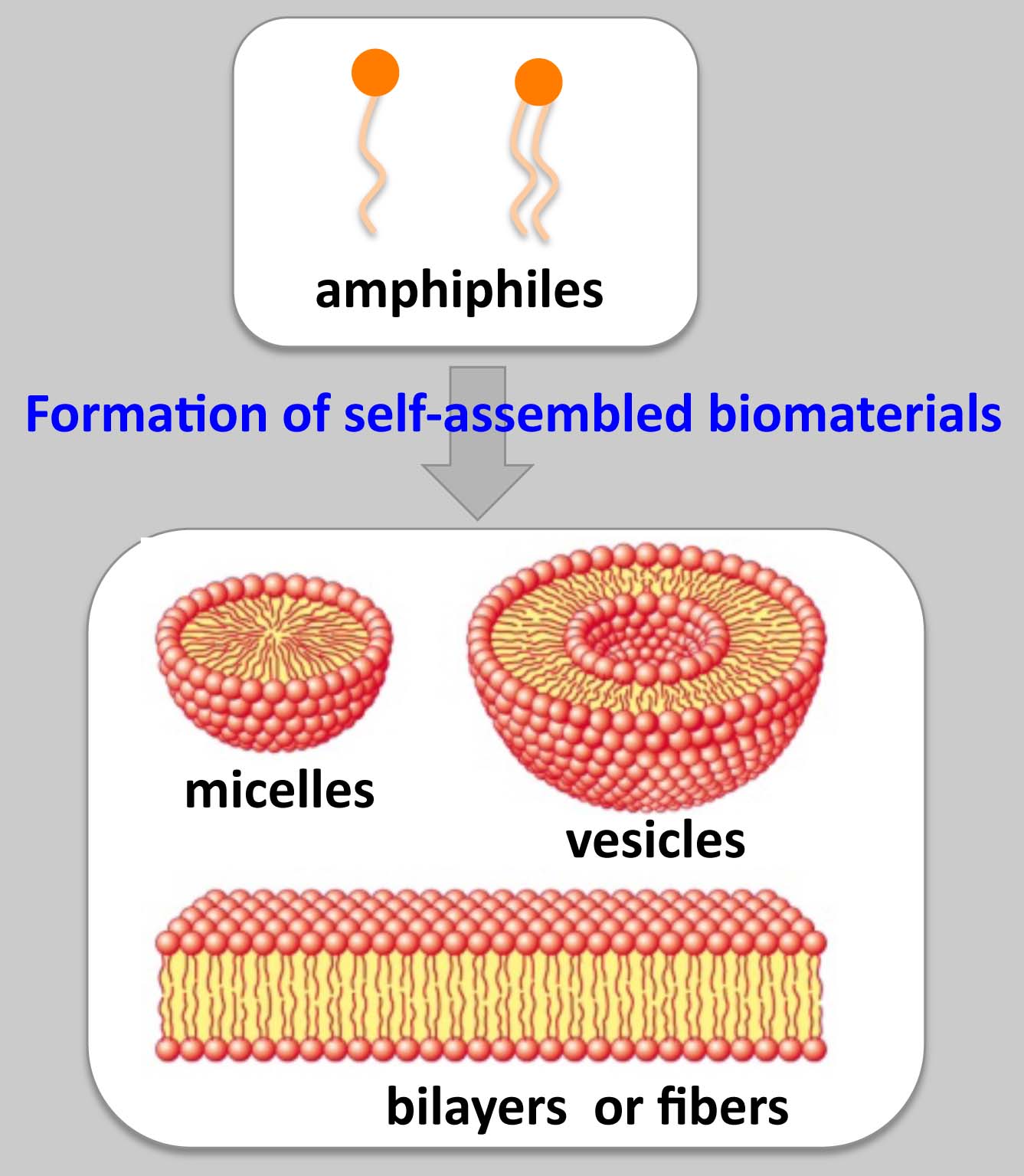 amphiphiles

Formation of self-assembled biomaterials

micelles

vesicles

bilayers or fibers